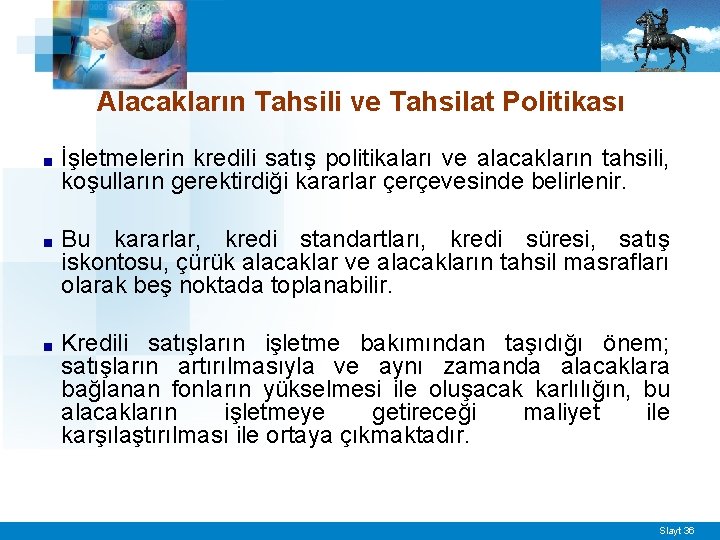 Alacakların Tahsili ve Tahsilat Politikası

İşletmelerin kredili satış politikaları ve alacakların tahsili, koşulların gerektirdiği kararlar çerçevesinde belirlenir.

Bu kararlar, kredi standartları, kredi süresi, satış iskontosu, çürük alacaklar ve alacakların tahsil masrafları olarak beş noktada toplanabilir.

Kredili satışların işletme bakımından taşıdığı önem; satışların artırılmasıyla ve aynı zamanda alacaklara bağlanan fonların yükselmesi ile oluşacak karlılığın, bu alacakların işletmeye getireceği maliyet ile karşılaştırılması ile ortaya çıkmaktadır.

Slayt 36